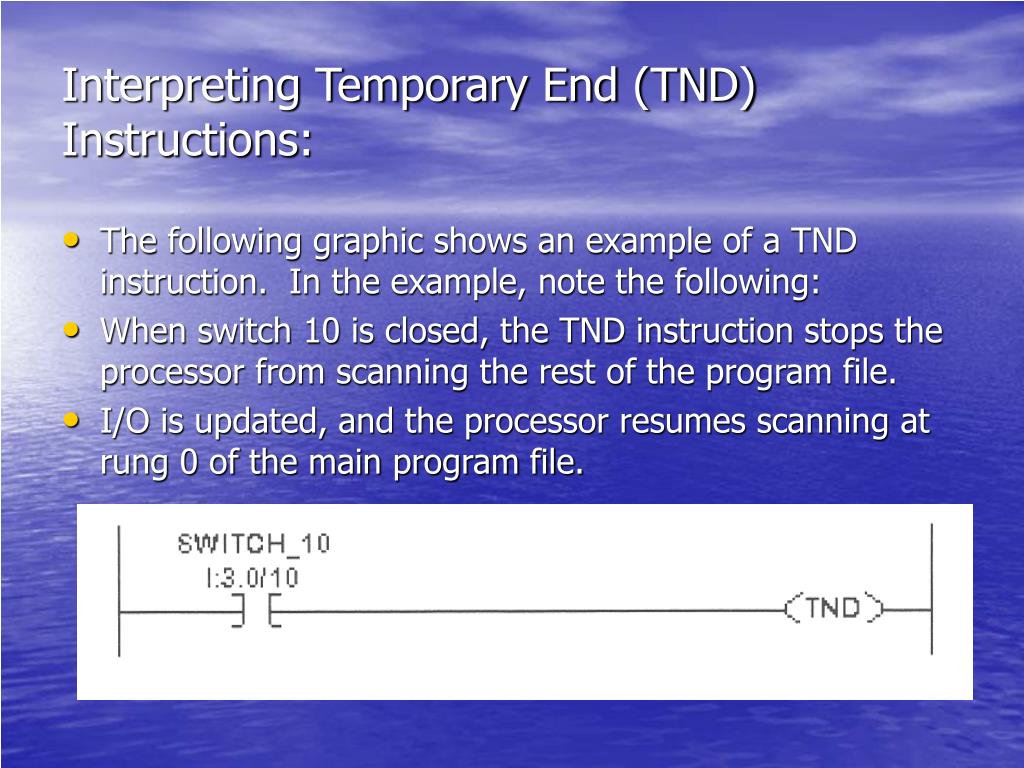 Interpreting Temporary End (TND) Instructions:

• The following graphic shows an example of a TND instruction. In the example, note the following:
• When switch 10 is closed, the TND instruction stops the processor from scanning the rest of the program file.
• I/O is updated, and the processor resumes scanning at rung 0 of the main program file.

SWITCH_10
I:3.0/10

TND